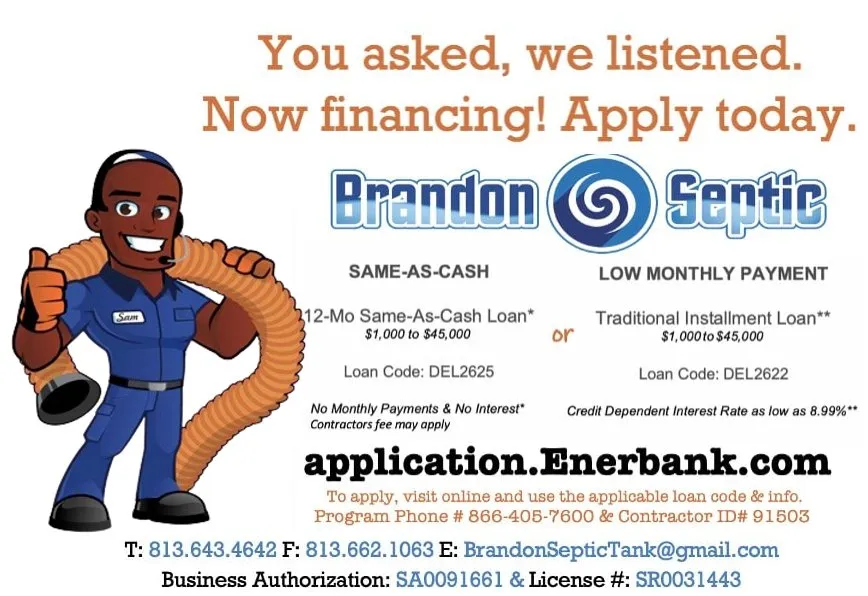 You asked, we listened.
Now financing! Apply today.

Brandon Septic

Sam

SAME-AS-CASH

12-Mo Same-As-Cash Loan*
$1,000 to $45,000

Loan Code: DEL2625

No Monthly Payments & No Interest*
Contractors fee may apply

or

LOW MONTHLY PAYMENT

Traditional Installment Loan**
$1,000 to $45,000

Loan Code: DEL2622

Credit Dependent Interest Rate as low as 8.99%**

application.Enerbank.com

To apply, visit online and use the applicable loan code & info.
Program Phone # 866-405-7600 & Contractor ID# 91503

T: 813.643.4642 F: 813.662.1063 E: BrandonSepticTank@gmail.com
Business Authorization: SA0091661 & License #: SR0031443